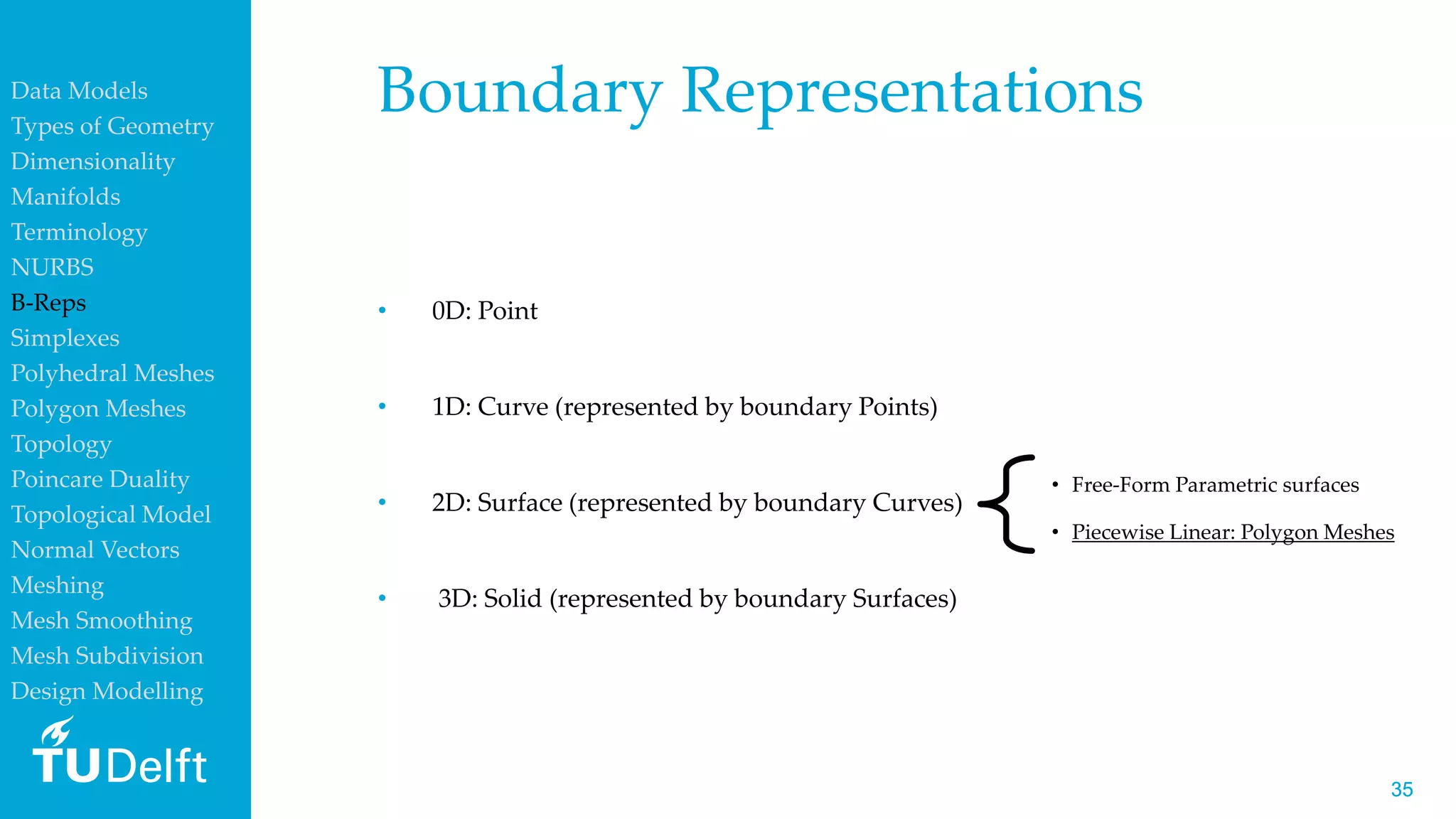 Data Models
Types of Geometry
Dimensionality
Manifolds
Terminology
NURBS
B-Reps
Simplexes
Polyhedral Meshes
Polygon Meshes
Topology
Poincare Duality
Topological Model
Normal Vectors
Meshing
Mesh Smoothing
Mesh Subdivision
Design Modelling

TUDelft

Boundary Representations

• 0D: Point

• 1D: Curve (represented by boundary Points)

• 2D: Surface (represented by boundary Curves)

• Free-Form Parametric surfaces

• Piecewise Linear: Polygon Meshes

• 3D: Solid (represented by boundary Surfaces)

35